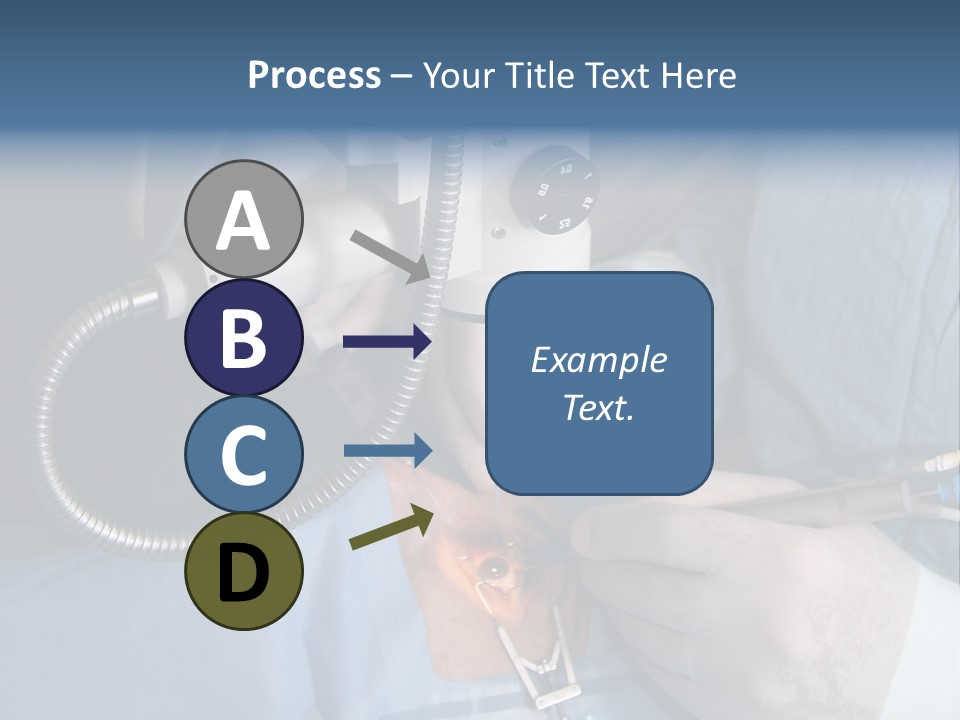 Process – Your Title Text Here

A

B

C

D

Example Text.